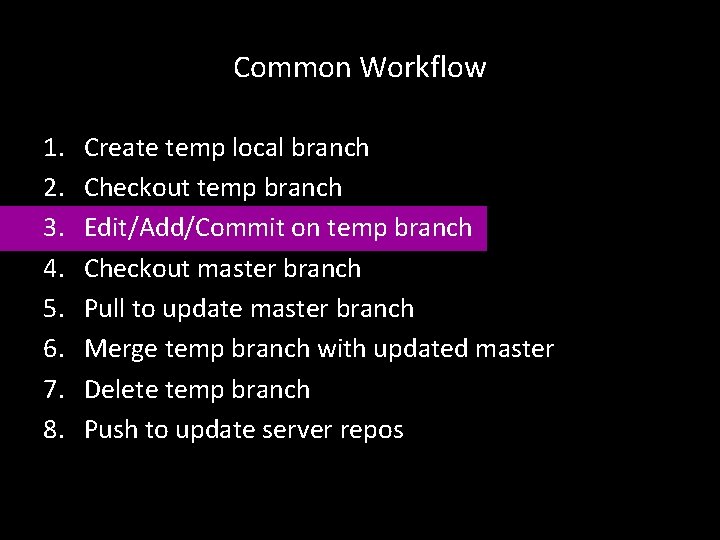 Common Workflow

1. Create temp local branch
2. Checkout temp branch
3. Edit/Add/Commit on temp branch
4. Checkout master branch
5. Pull to update master branch
6. Merge temp branch with updated master
7. Delete temp branch
8. Push to update server repos